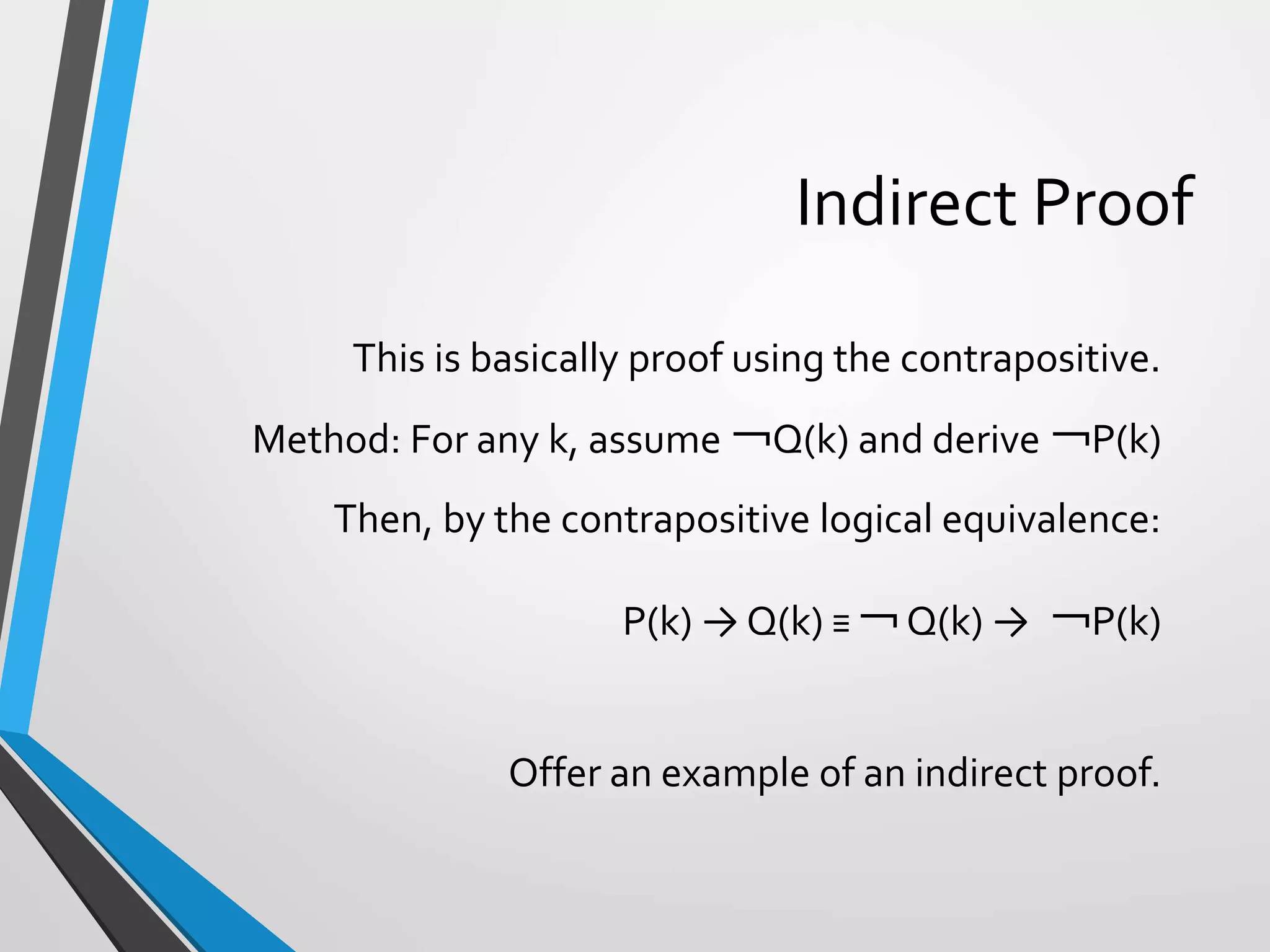 Indirect Proof

This is basically proof using the contrapositive.

Method: For any k, assume $\neg Q(k)$ and derive $\neg P(k)$

Then, by the contrapositive logical equivalence:

$P(k) \rightarrow Q(k) \equiv \neg Q(k) \rightarrow \neg P(k)$

Offer an example of an indirect proof.